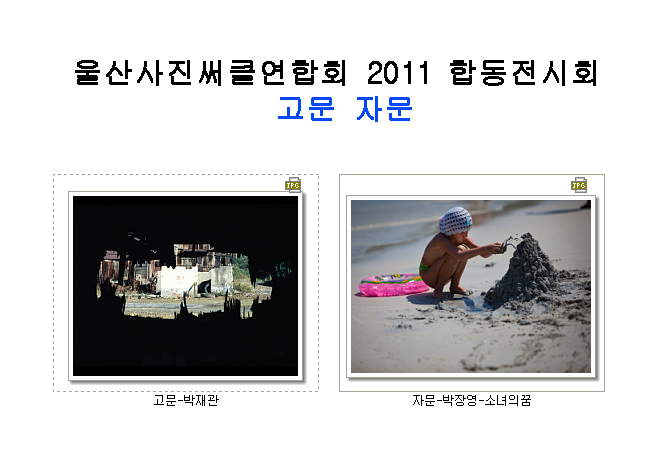 울산사진써클연합회 2011 합동전시회
고문 자문

JPG

JPG

고문-박재관

자문-박장영-소녀의꿈